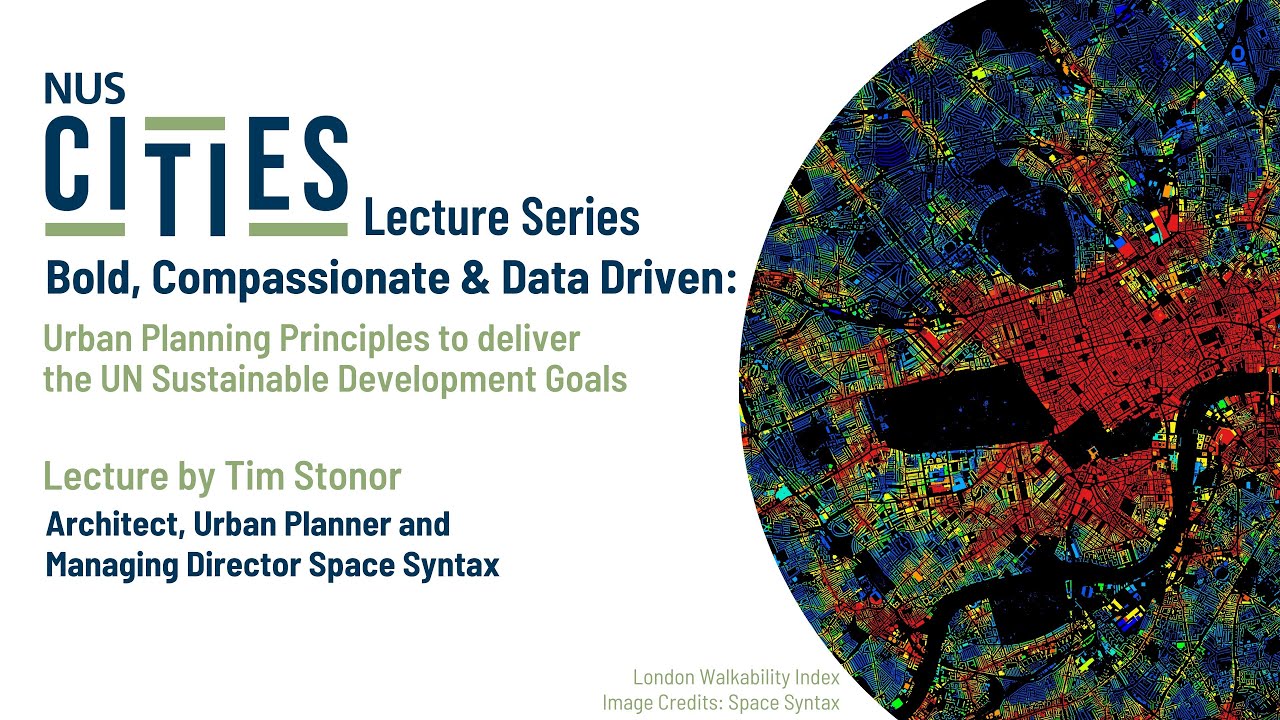 NUS
CITIES
Lecture Series

Bold, Compassionate & Data Driven:

Urban Planning Principles to deliver the UN Sustainable Development Goals

Lecture by Tim Stonor

Architect, Urban Planner and Managing Director Space Syntax

London Walkability Index
Image Credits: Space Syntax